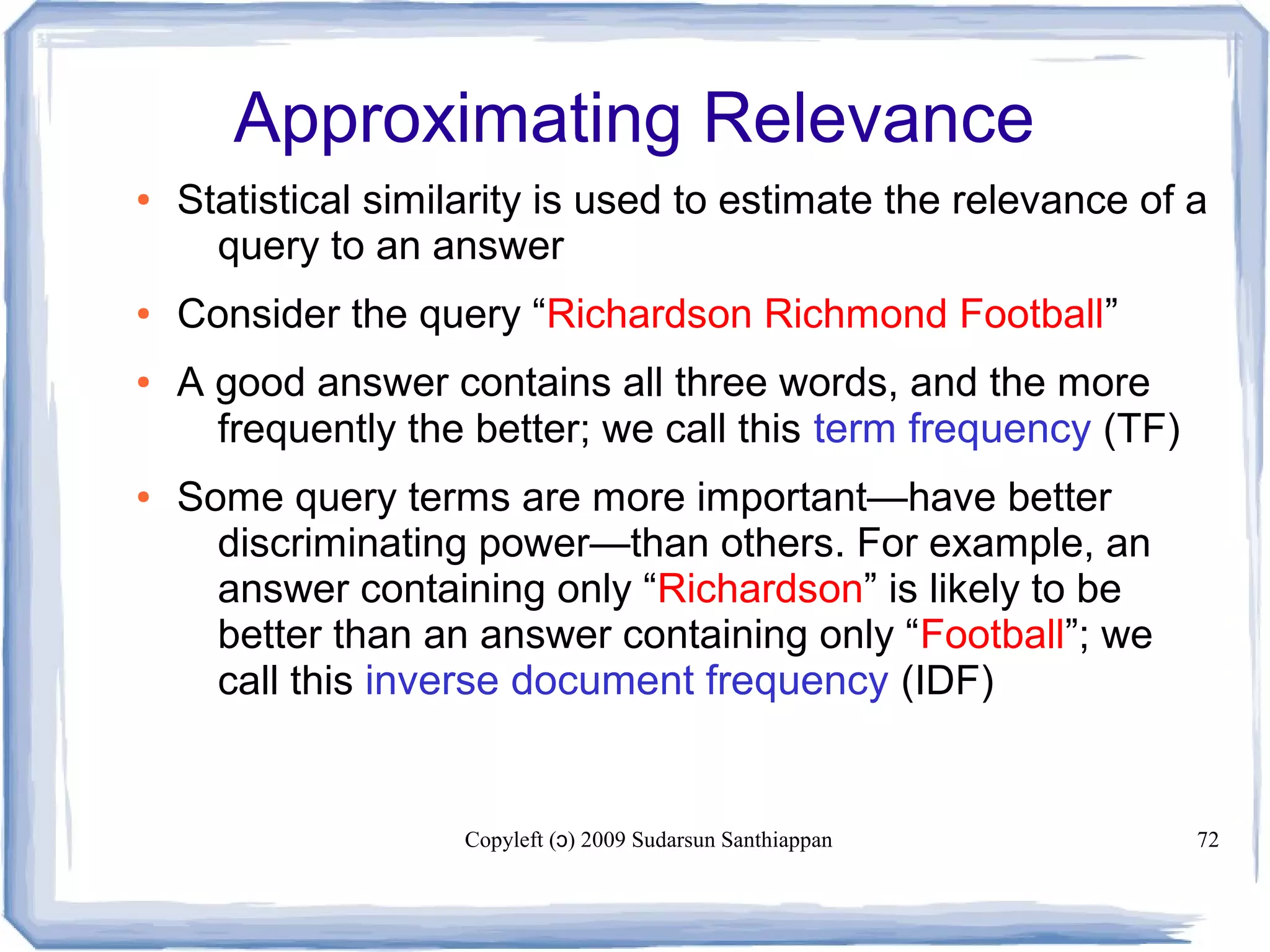 Approximating Relevance

• Statistical similarity is used to estimate the relevance of a query to an answer

• Consider the query “Richardson Richmond Football”

• A good answer contains all three words, and the more frequently the better; we call this term frequency (TF)

• Some query terms are more important—have better discriminating power—than others. For example, an answer containing only “Richardson” is likely to be better than an answer containing only “Football”; we call this inverse document frequency (IDF)

Copyleft (ɔ) 2009 Sudarsun Santhiappan

72